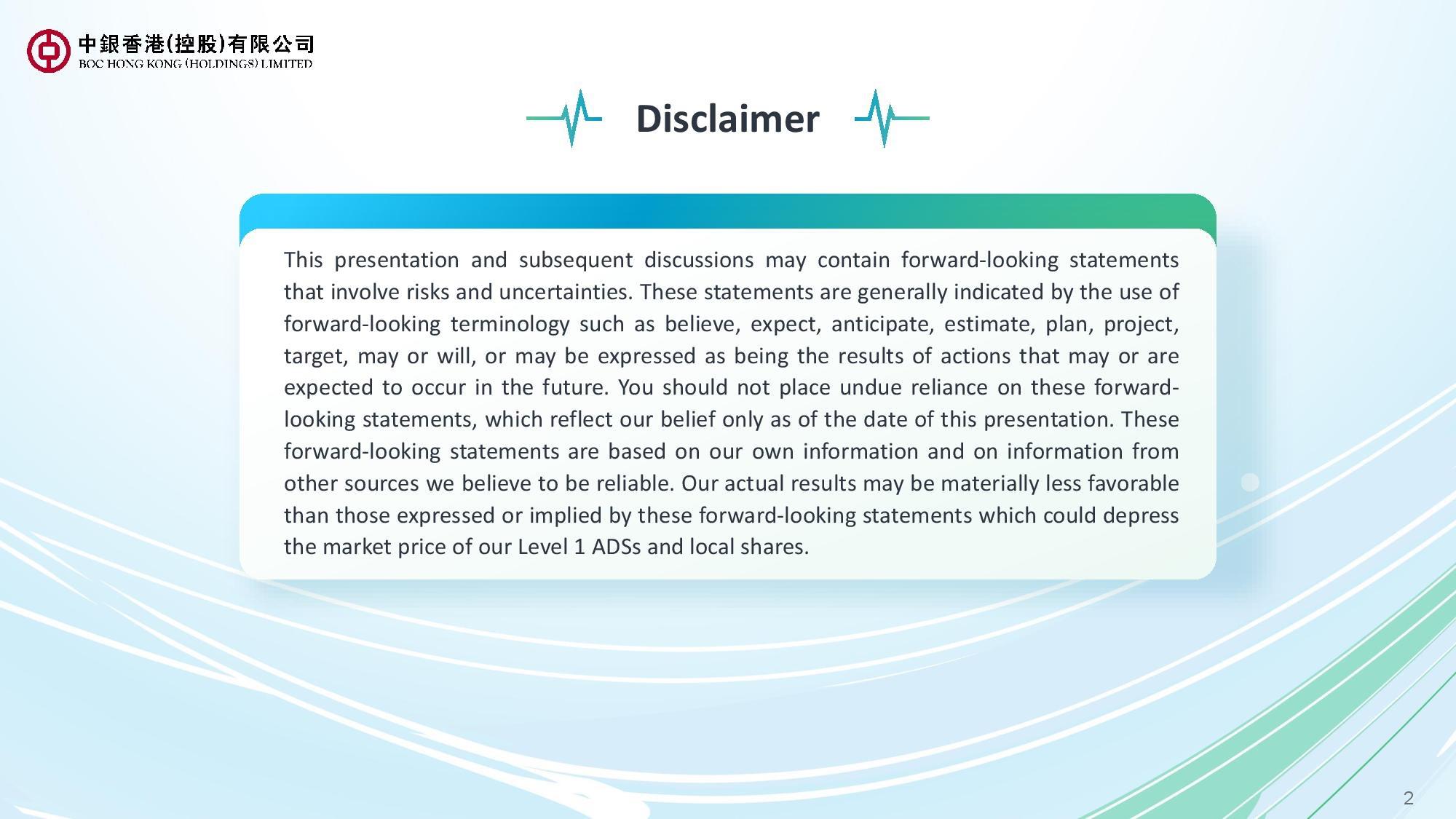 中銀香港(控股)有限公司
BOC HONG KONG (HOLDINGS) LIMITED

Disclaimer

This presentation and subsequent discussions may contain forward-looking statements that involve risks and uncertainties. These statements are generally indicated by the use of forward-looking terminology such as believe, expect, anticipate, estimate, plan, project, target, may or will, or may be expressed as being the results of actions that may or are expected to occur in the future. You should not place undue reliance on these forward-looking statements, which reflect our belief only as of the date of this presentation. These forward-looking statements are based on our own information and on information from other sources we believe to be reliable. Our actual results may be materially less favorable than those expressed or implied by these forward-looking statements which could depress the market price of our Level 1 ADSs and local shares.

2